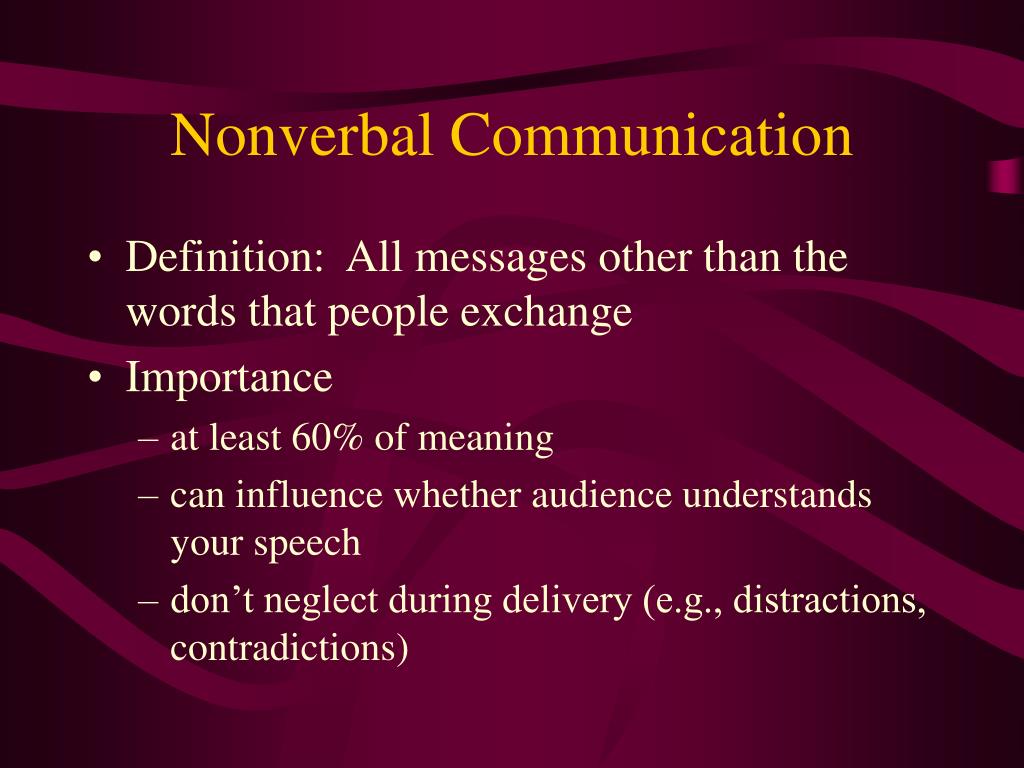 Nonverbal Communication

• Definition:  All messages other than the words that people exchange
• Importance
– at least 60% of meaning
– can influence whether audience understands your speech
– don’t neglect during delivery (e.g., distractions, contradictions)